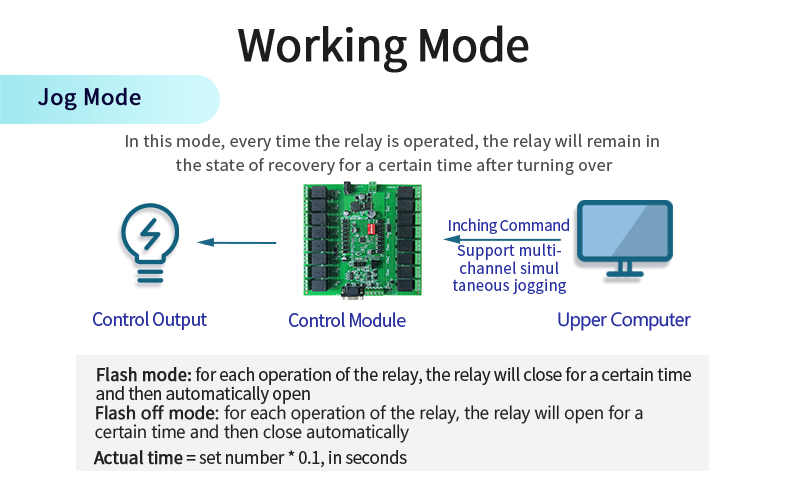 Working Mode

Jog Mode

In this mode, every time the relay is operated, the relay will remain in the state of recovery for a certain time after turning over

Inching Command
Support multi-channel simul taneous jogging

Control Output

Control Module

Upper Computer

Flash mode: for each operation of the relay, the relay will close for a certain time and then automatically open
Flash off mode: for each operation of the relay, the relay will open for a certain time and then close automatically

Actual time = set number * 0.1, in seconds